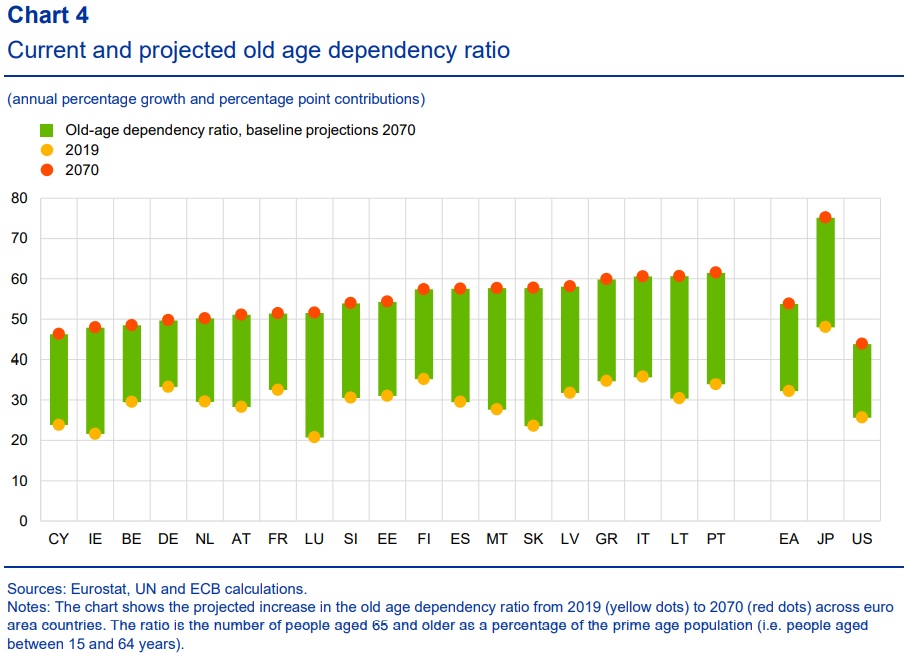 Chart 4
Current and projected old age dependency ratio

(annual percentage growth and percentage point contributions)

Old-age dependency ratio, baseline projections 2070
2019
2070

80
70
60
50
40
30
20
10
0

CY IE BE DE NL AT FR LU SI EE FI ES MT SK LV GR IT LT PT EA JP US

Sources: Eurostat, UN and ECB calculations.
Notes: The chart shows the projected increase in the old age dependency ratio from 2019 (yellow dots) to 2070 (red dots) across euro area countries. The ratio is the number of people aged 65 and older as a percentage of the prime age population (i.e. people aged between 15 and 64 years).